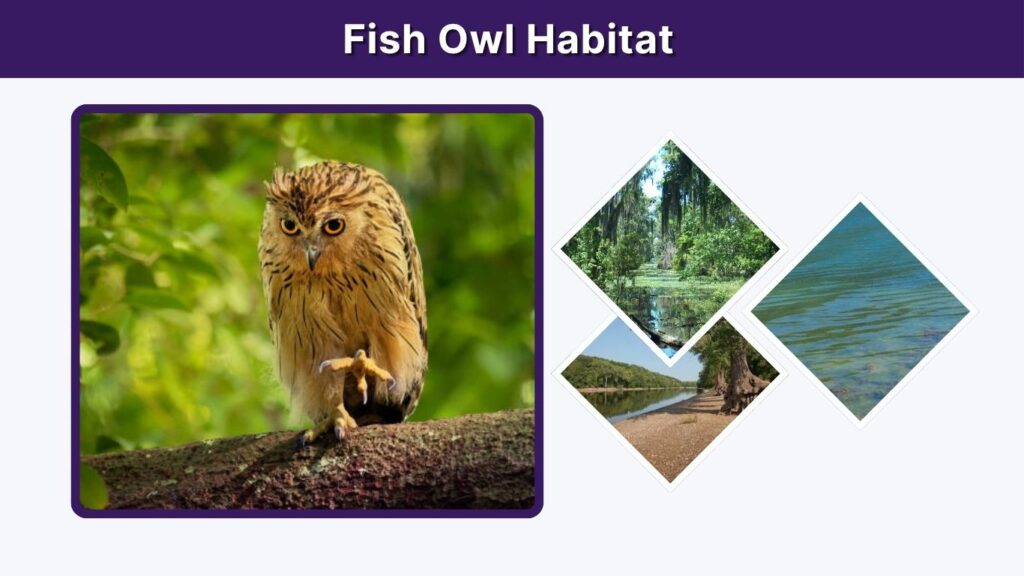 Fish Owl Habitat